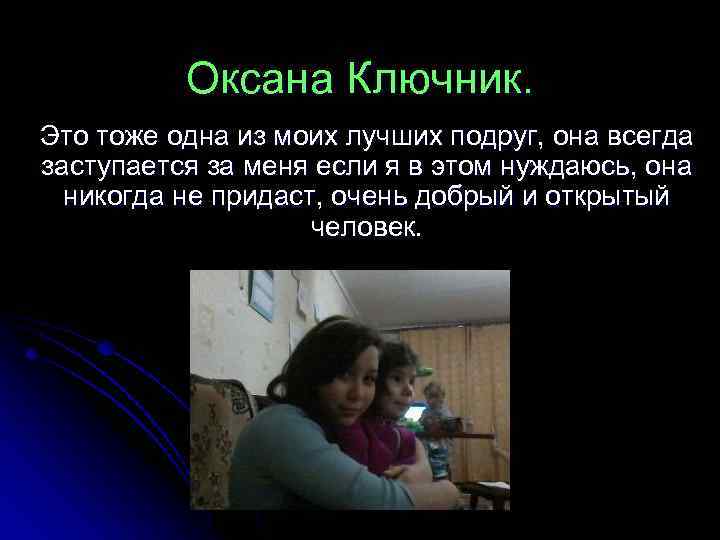 Оксана Ключник.

Это тоже одна из моих лучших подруг, она всегда заступается за меня если я в этом нуждаюсь, она никогда не придаст, очень добрый и открытый человек.